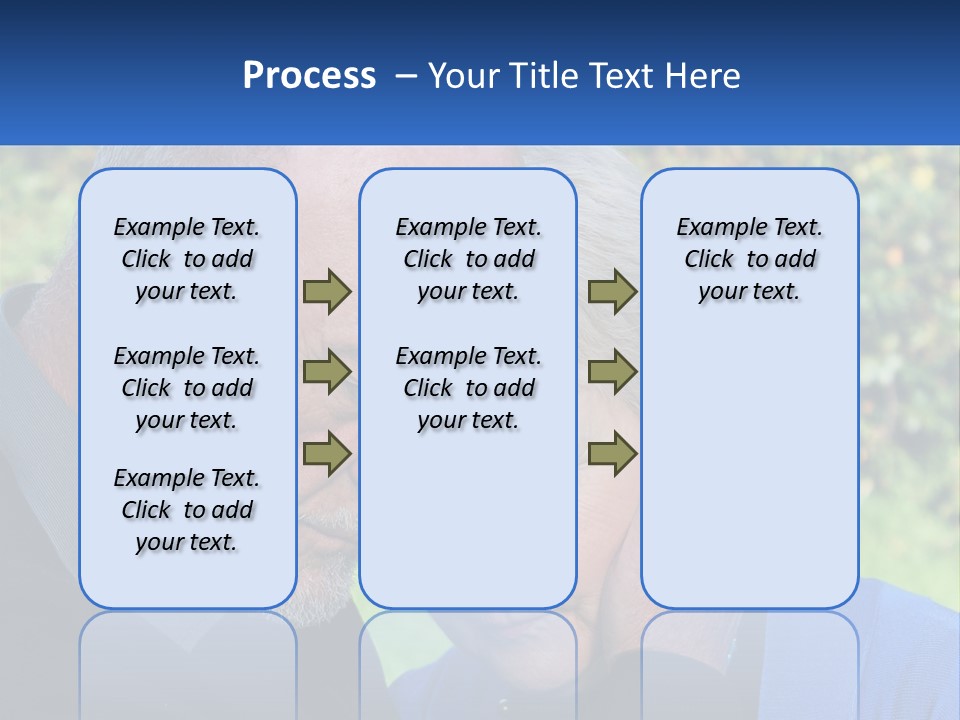 Process – Your Title Text Here

Example Text. Click to add your text.

Example Text. Click to add your text.

Example Text. Click to add your text.

Example Text. Click to add your text.

Example Text. Click to add your text.

Example Text. Click to add your text.